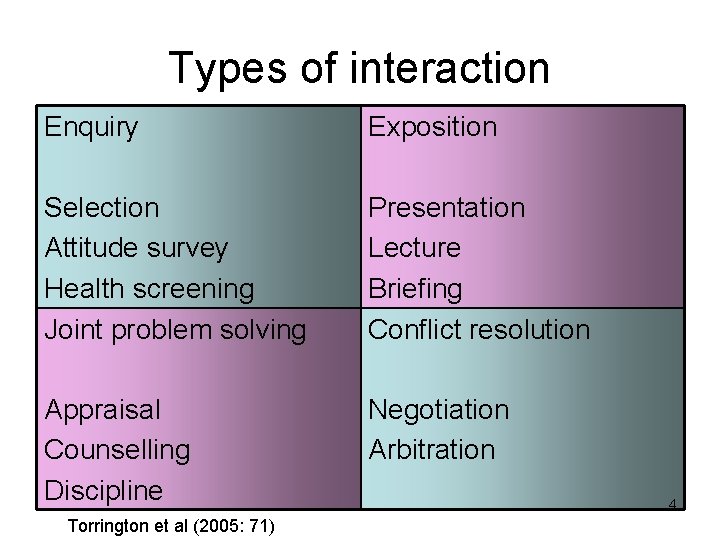 Types of interaction

| Enquiry<br><br>Selection<br>Attitude survey<br>Health screening | Exposition<br><br>Presentation<br>Lecture<br>Briefing |
|---|---|
| Joint problem solving<br><br>Appraisal<br>Counselling<br>Discipline | Conflict resolution<br><br>Negotiation<br>Arbitration |

4

Torrington et al (2005: 71)